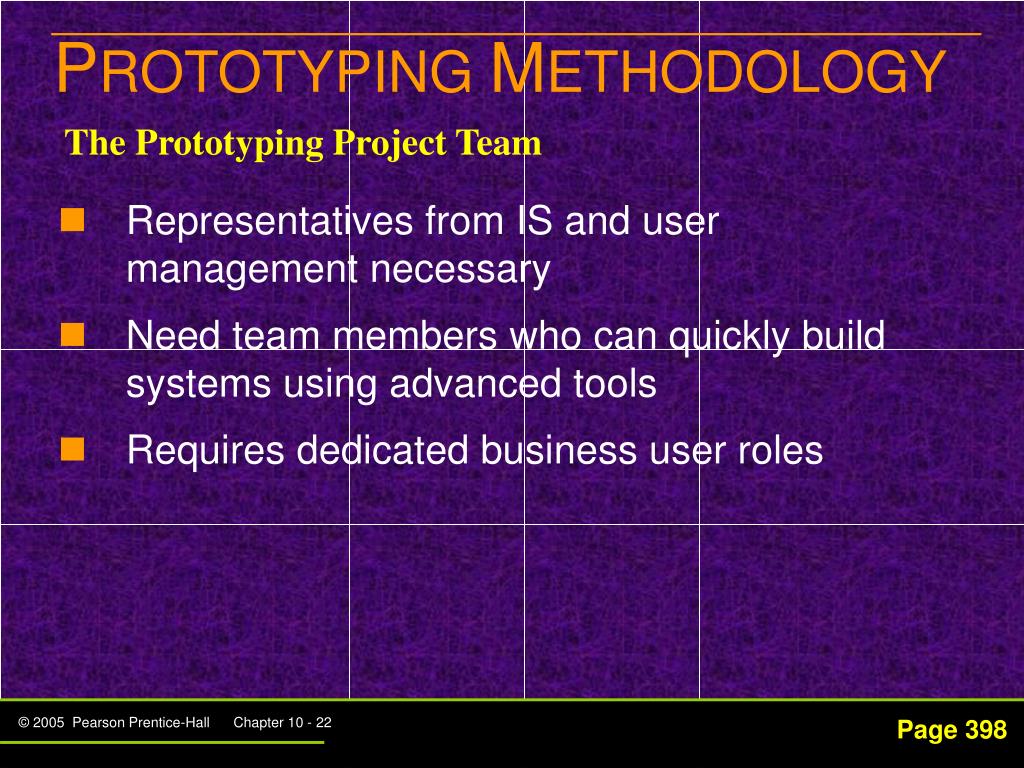 PROTOTYPING METHODOLOGY

The Prototyping Project Team

Representatives from IS and user management necessary

Need team members who can quickly build systems using advanced tools

Requires dedicated business user roles

© 2005 Pearson Prentice-Hall Chapter 10 - 22

Page 398